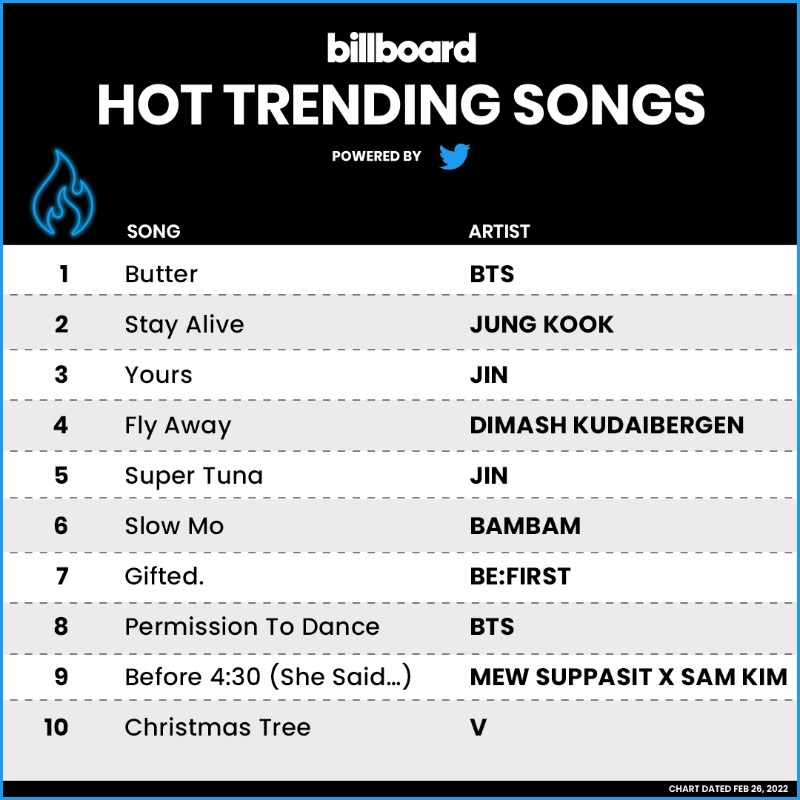 billboard
HOT TRENDING SONGS
POWERED BY

| | SONG | ARTIST |
|---|---|---|
| 1 | Butter | BTS |
| 2 | Stay Alive | JUNG KOOK |
| 3 | Yours | JIN |
| 4 | Fly Away | DIMASH KUDAIBERGEN |
| 5 | Super Tuna | JIN |
| 6 | Slow Mo | BAMBAM |
| 7 | Gifted. | BE:FIRST |
| 8 | Permission To Dance | BTS |
| 9 | Before 4:30 (She Said...) | MEW SUPPASIT X SAM KIM |
| 10 | Christmas Tree | V |

CHART DATED FEB 26, 2022